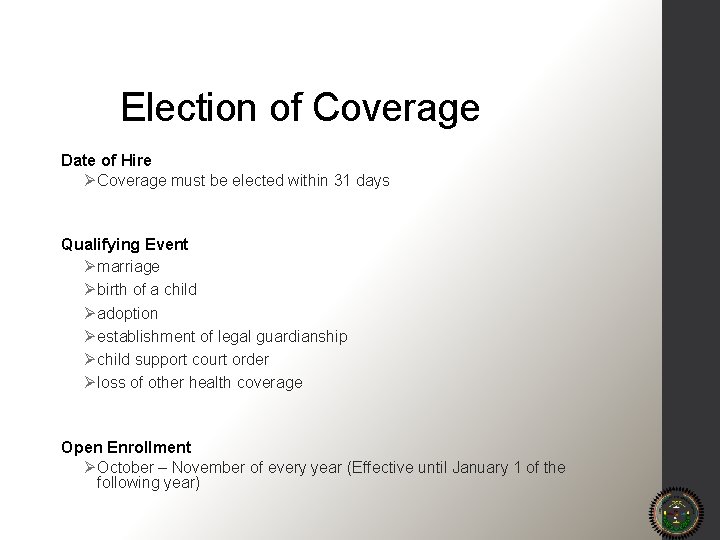 Election of Coverage

Date of Hire

➢Coverage must be elected within 31 days

Qualifying Event

➢marriage
➢birth of a child
➢adoption
➢establishment of legal guardianship
➢child support court order
➢loss of other health coverage

Open Enrollment

➢October – November of every year (Effective until January 1 of the following year)